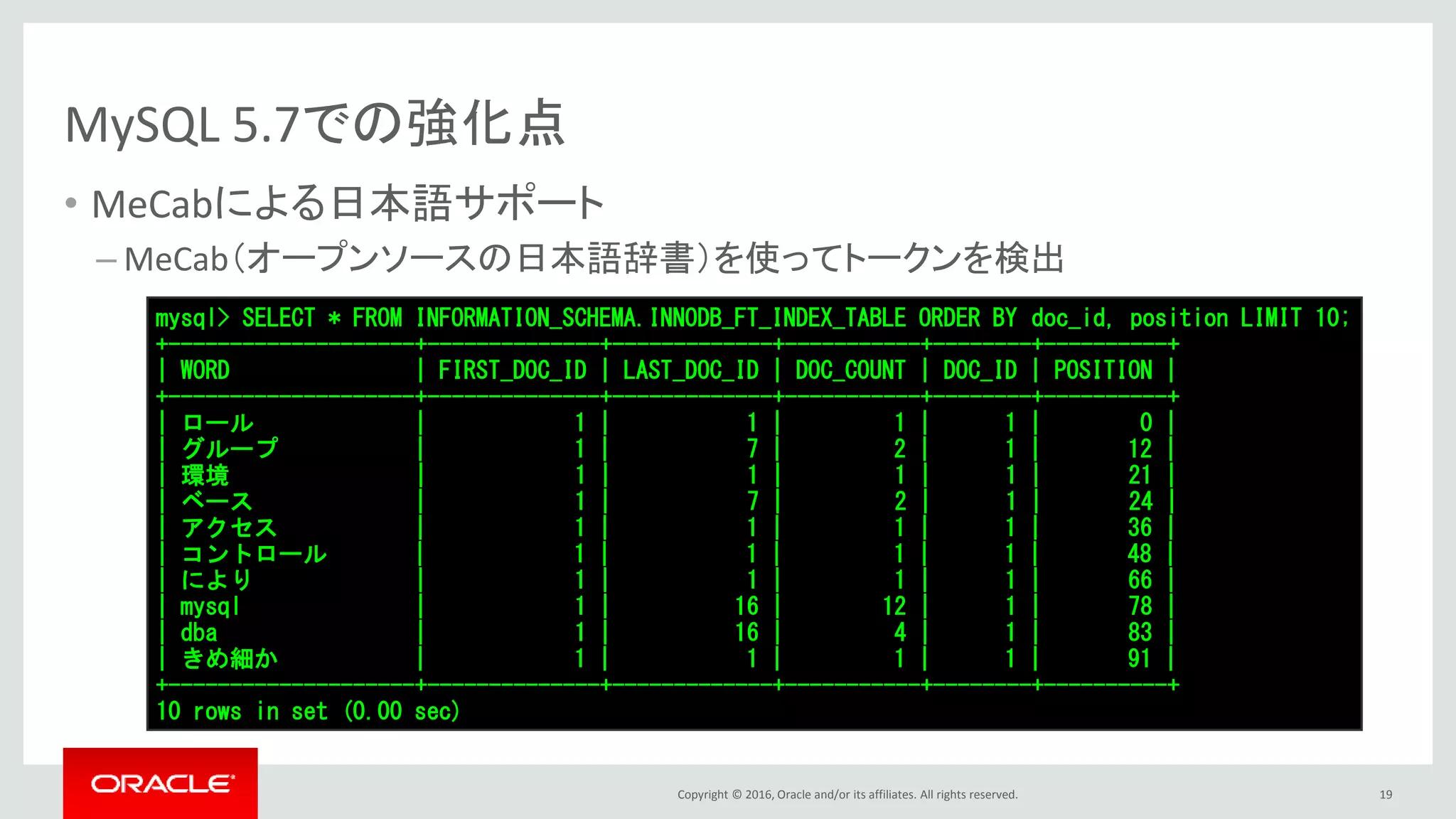 MySQL 5.7での強化点

• MeCabによる日本語サポート

– MeCab（オープンソースの日本語辞書）を使ってトークンを検出

mysql> SELECT * FROM INFORMATION_SCHEMA.INNODB_FT_INDEX_TABLE ORDER BY doc_id, position LIMIT 10;

| WORD | FIRST_DOC_ID | LAST_DOC_ID | DOC_COUNT | DOC_ID | POSITION |
|---|---|---|---|---|---|
| ロール | 1 | 1 | 1 | 1 | 0 |
| グループ | 1 | 7 | 2 | 1 | 12 |
| 環境 | 1 | 1 | 1 | 1 | 21 |
| ベース | 1 | 7 | 2 | 1 | 24 |
| アクセス | 1 | 1 | 1 | 1 | 36 |
| コントロール | 1 | 1 | 1 | 1 | 48 |
| により | 1 | 1 | 1 | 1 | 66 |
| mysql | 1 | 16 | 12 | 1 | 78 |
| dba | 1 | 16 | 4 | 1 | 83 |
| きめ細か | 1 | 1 | 1 | 1 | 91 |

10 rows in set (0.00 sec)

ORACLE

Copyright © 2016, Oracle and/or its affiliates. All rights reserved.

19